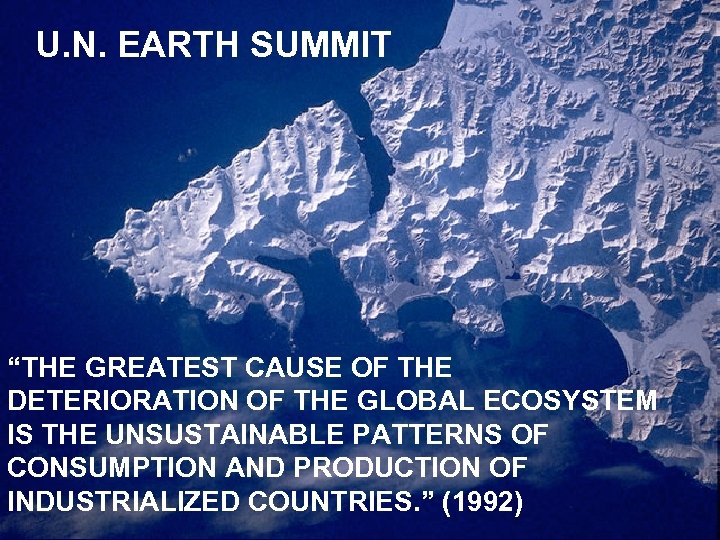 U.N. EARTH SUMMIT

“THE GREATEST CAUSE OF THE DETERIORATION OF THE GLOBAL ECOSYSTEM IS THE UNSUSTAINABLE PATTERNS OF CONSUMPTION AND PRODUCTION OF INDUSTRIALIZED COUNTRIES.” (1992)